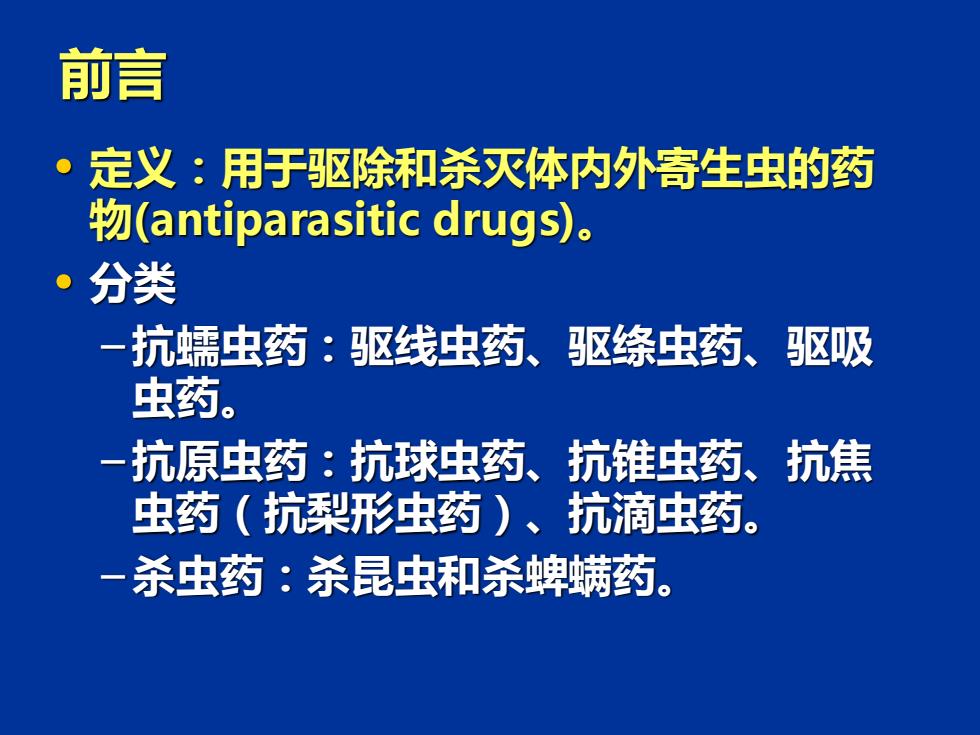 前言

• 定义：用于驱除和杀灭体内外寄生虫的药物(antiparasitic drugs)。

• 分类

– 抗蠕虫药：驱线虫药、驱绦虫药、驱吸虫药。

– 抗原虫药：抗球虫药、抗锥虫药、抗焦虫药（抗梨形虫药）、抗滴虫药。

– 杀虫药：杀昆虫和杀蜱螨药。